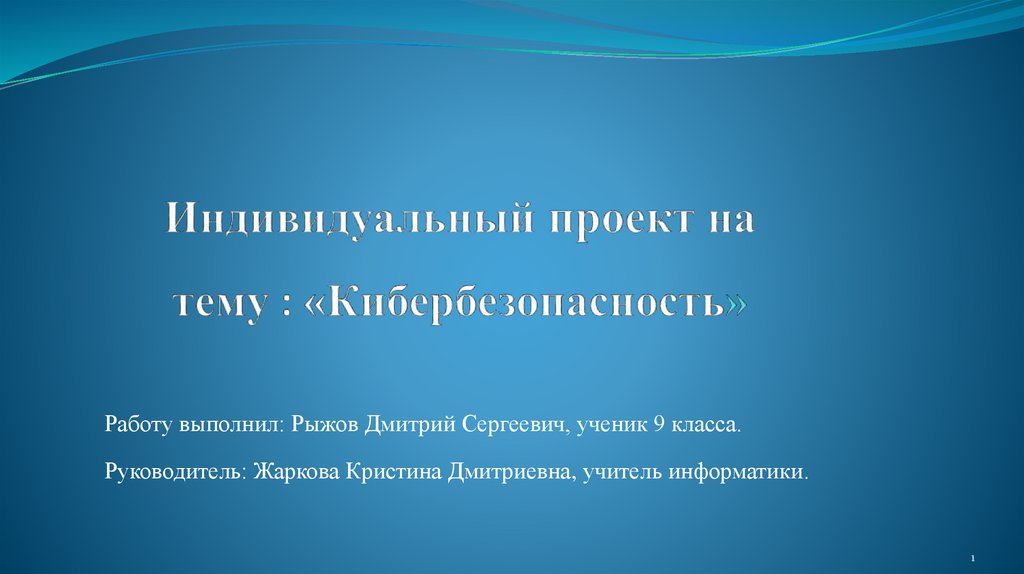 Индивидуальный проект на тему : «Кибербезопасность»

Работу выполнил: Рыжов Дмитрий Сергеевич, ученик 9 класса.

Руководитель: Жаркова Кристина Дмитриевна, учитель информатики.

1